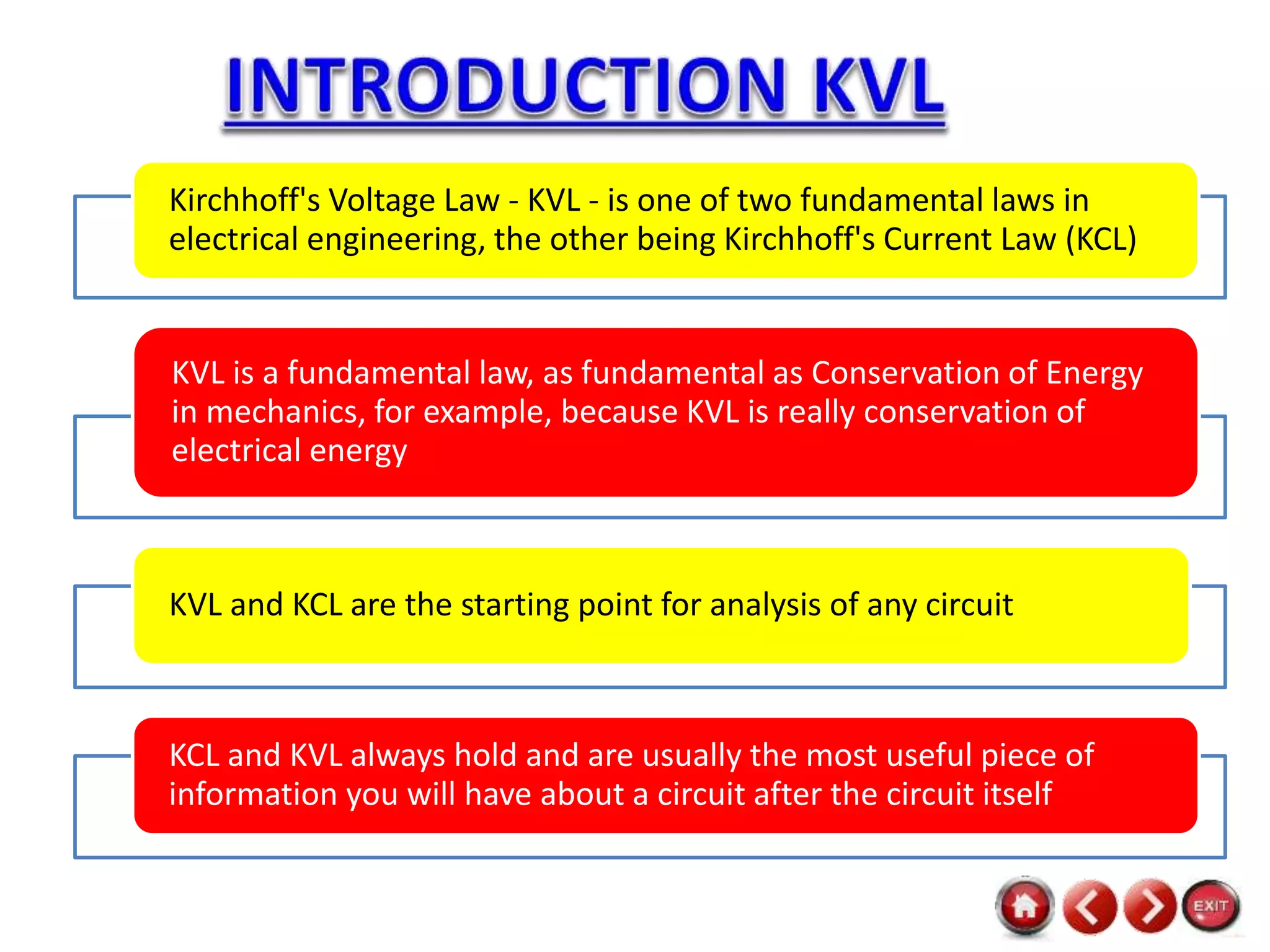 INTRODUCTION KVL

Kirchhoff's Voltage Law - KVL - is one of two fundamental laws in electrical engineering, the other being Kirchhoff's Current Law (KCL)

KVL is a fundamental law, as fundamental as Conservation of Energy in mechanics, for example, because KVL is really conservation of electrical energy

KVL and KCL are the starting point for analysis of any circuit

KCL and KVL always hold and are usually the most useful piece of information you will have about a circuit after the circuit itself

EXIT